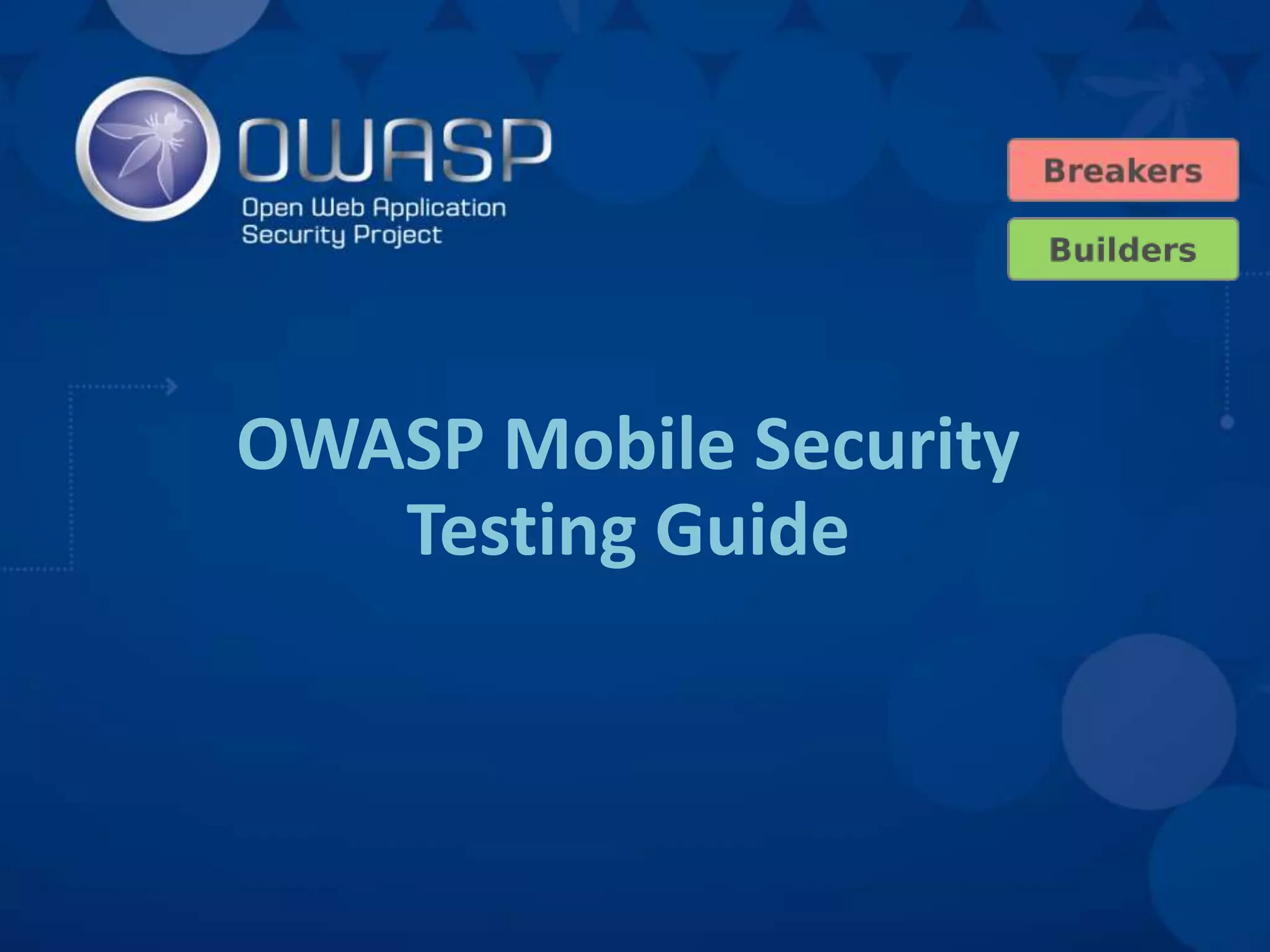 OWASP
Open Web Application Security Project

Breakers

Builders

OWASP Mobile Security Testing Guide